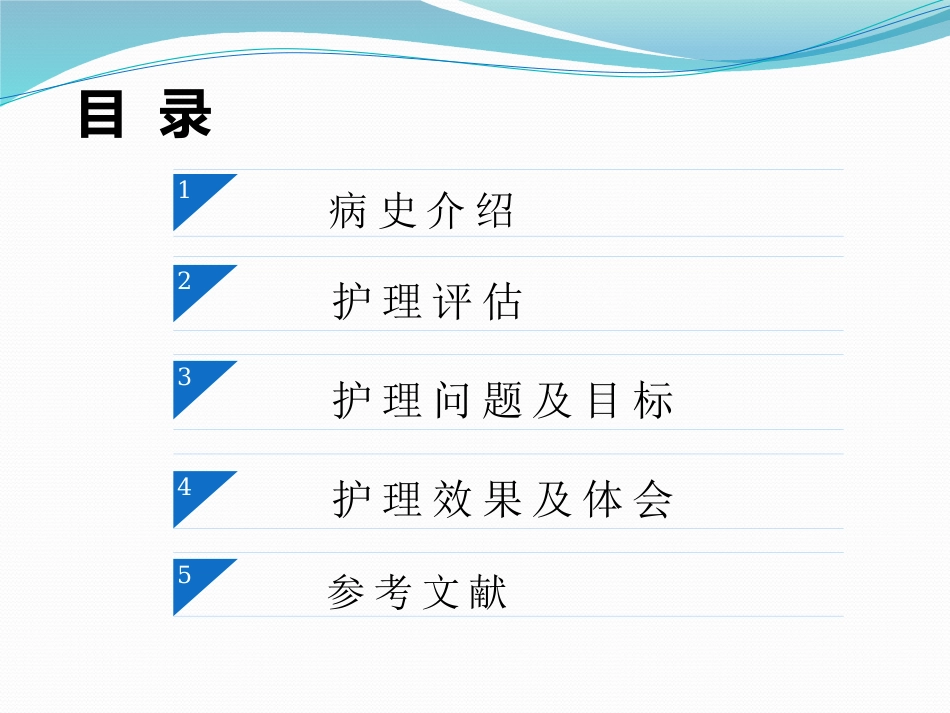 目 录

1 病史介绍

2 护理评估

3 护理问题及目标

4 护理效果及体会

5 参考文献